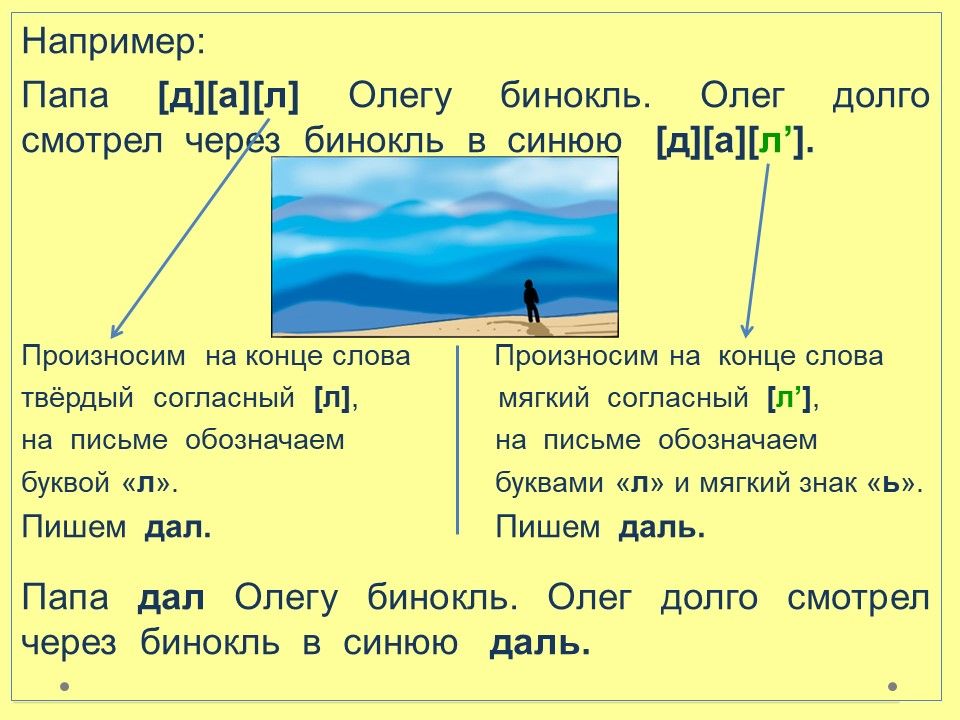 Например:

Папа [д][а][л] Олегу бинокль. Олег долго смотрел через бинокль в синюю [д][а][л’].

Произносим на конце слова твёрдый согласный [л], на письме обозначаем буквой «л».

Пишем дал.

Произносим на конце слова мягкий согласный [л’], на письме обозначаем буквами «л» и мягкий знак «ь».

Пишем даль.

Папа дал Олегу бинокль. Олег долго смотрел через бинокль в синюю даль.